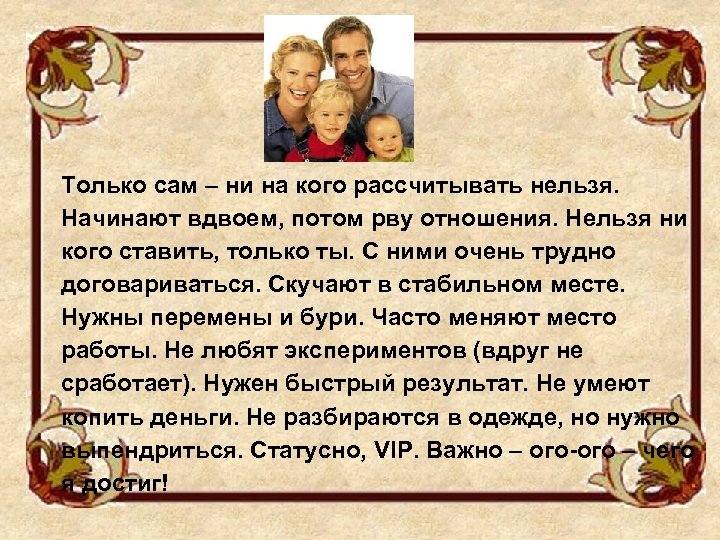 Только сам – ни на кого рассчитывать нельзя. Начинают вдвоем, потом рву отношения. Нельзя ни кого ставить, только ты. С ними очень трудно договариваться. Скучают в стабильном месте. Нужны перемены и бури. Часто меняют место работы. Не любят экспериментов (вдруг не сработает). Нужен быстрый результат. Не умеют копить деньги. Не разбираются в одежде, но нужно выпендриться. Статусно, VIP. Важно – ого-ого – чего я достиг!